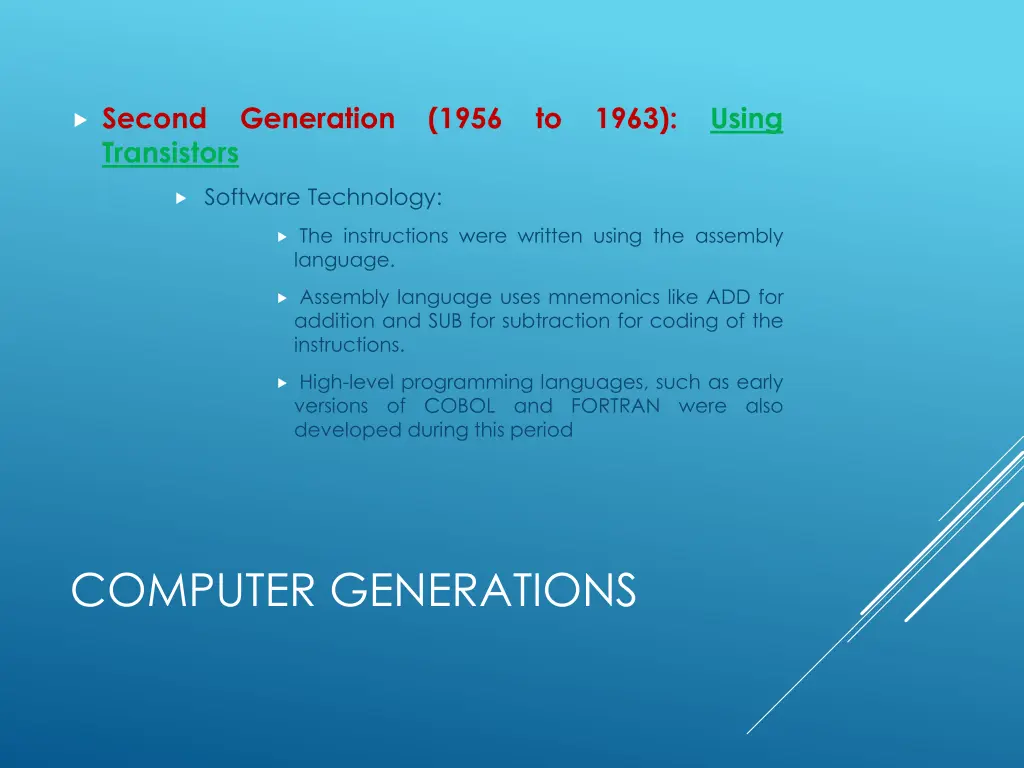 Second Generation (1956 to 1963): Using Transistors

Software Technology:

The instructions were written using the assembly language.

Assembly language uses mnemonics like ADD for addition and SUB for subtraction for coding of the instructions.

High-level programming languages, such as early versions of COBOL and FORTRAN were also developed during this period

COMPUTER GENERATIONS